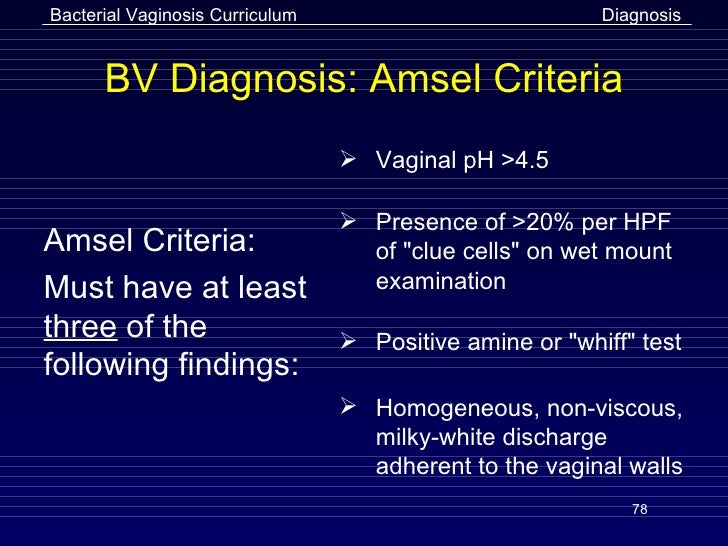 Bacterial Vaginosis Curriculum

Diagnosis

BV Diagnosis: Amsel Criteria

Amsel Criteria:

Must have at least three of the following findings:

➢ Vaginal pH >4.5

➢ Presence of >20% per HPF of "clue cells" on wet mount examination

➢ Positive amine or "whiff" test

➢ Homogeneous, non-viscous, milky-white discharge adherent to the vaginal walls

78